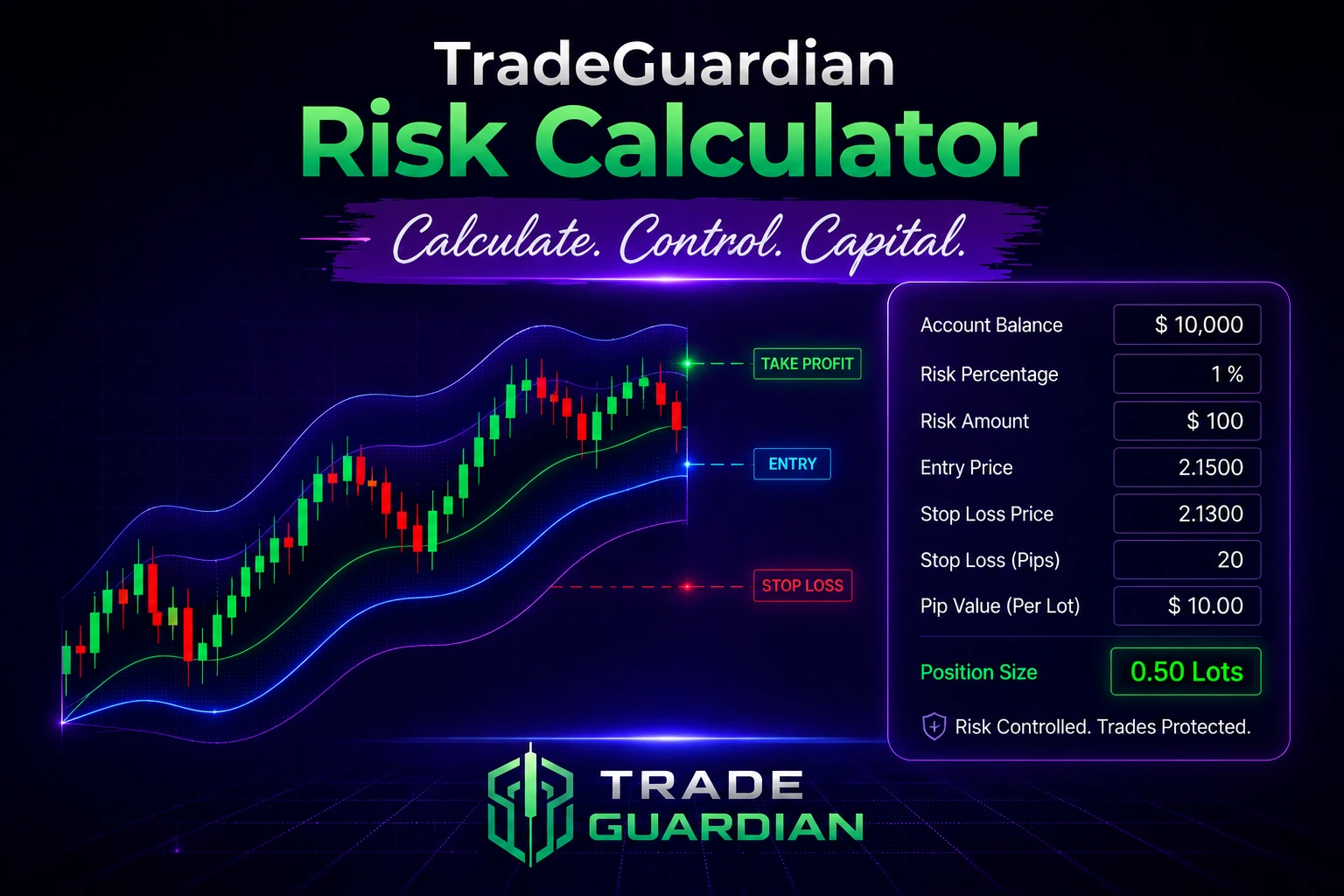 TradeGuardian
Risk Calculator
Calculate. Control. Capital.

TAKE PROFIT
ENTRY
STOP LOSS

| Account Balance | $ 10,000 |
|---|---|
| Risk Percentage | 1 % |
| Risk Amount | $ 100 |
| Entry Price | 2.1500 |
| Stop Loss Price | 2.1300 |
| Stop Loss (Pips) | 20 |
| Pip Value (Per Lot) | $ 10.00 |
| Position Size | 0.50 Lots |

Risk Controlled. Trades Protected.

TRADE
GUARDIAN